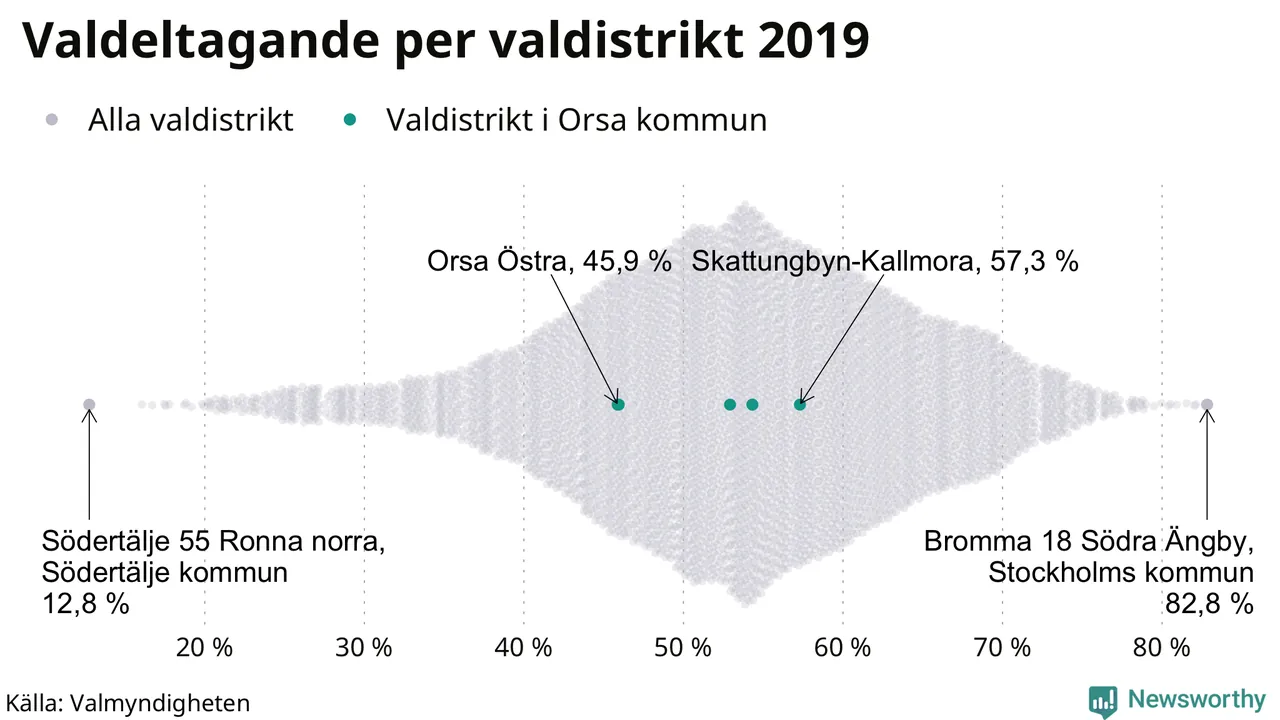 Valdeltagande per valdistrikt 2019

Alla valdistrikt   Valdistrikt i Orsa kommun

Orsa Östra, 45,9 %   Skattungbyn-Kallmora, 57,3 %

Södertälje 55 Ronna norra, Södertälje kommun 12,8 %

Bromma 18 Södra Ängby, Stockholms kommun 82,8 %

20 %   30 %   40 %   50 %   60 %   70 %   80 %

Källa: Valmyndigheten

Newsworthy